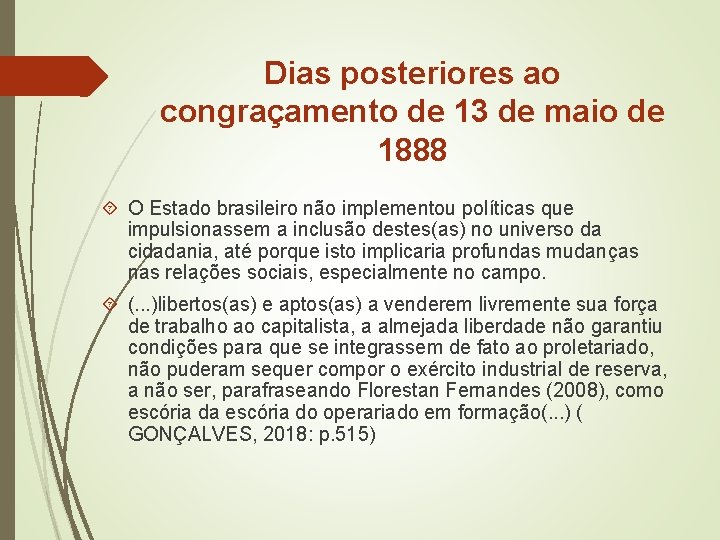 Dias posteriores ao congraçamento de 13 de maio de 1888

O Estado brasileiro não implementou políticas que impulsionassem a inclusão destes(as) no universo da cidadania, até porque isto implicaria profundas mudanças nas relações sociais, especialmente no campo.

(...)libertos(as) e aptos(as) a venderem livremente sua força de trabalho ao capitalista, a almejada liberdade não garantiu condições para que se integrassem de fato ao proletariado, não puderam sequer compor o exército industrial de reserva, a não ser, parafraseando Florestan Fernandes (2008), como escória da escória do operariado em formação(...) ( GONÇALVES, 2018: p.515)